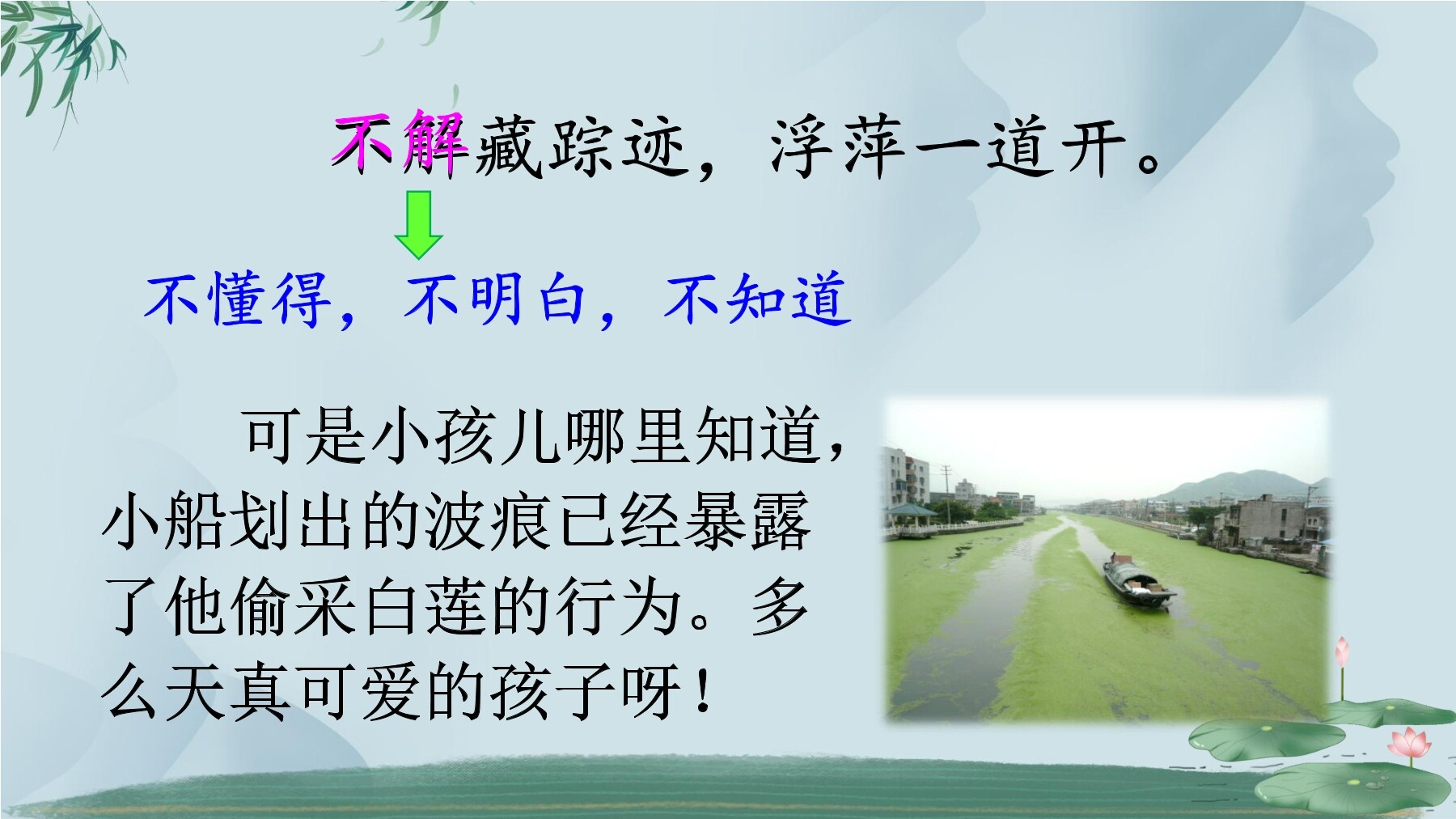 不解藏踪迹，浮萍一道开。

不懂得，不明白，不知道

可是小孩儿哪里知道，小船划出的波痕已经暴露了他偷采白莲的行为。多么天真可爱的孩子呀！